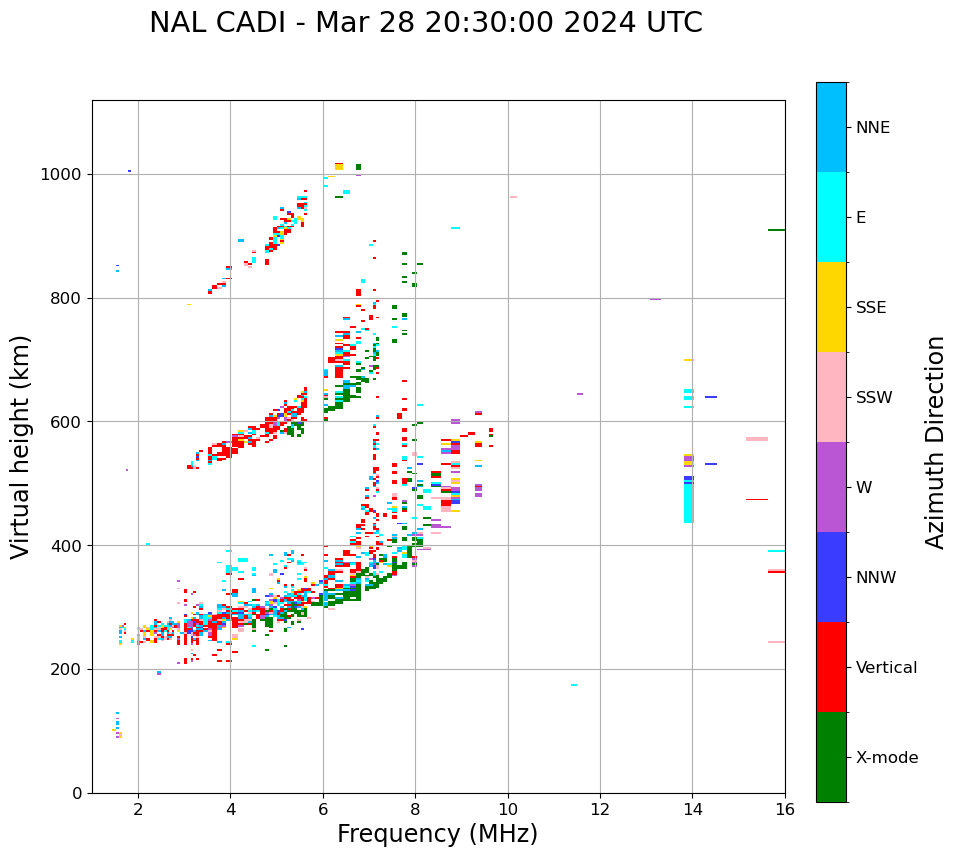 NAL CADI - Mar 28 20:30:00 2024 UTC

Virtual height (km)

1000
800
600
400
200
0

2
4
6
8
10
12
14
16

Frequency (MHz)

NNE
E
SSE
SSW
W
NNW
Vertical
X-mode

Azimuth Direction